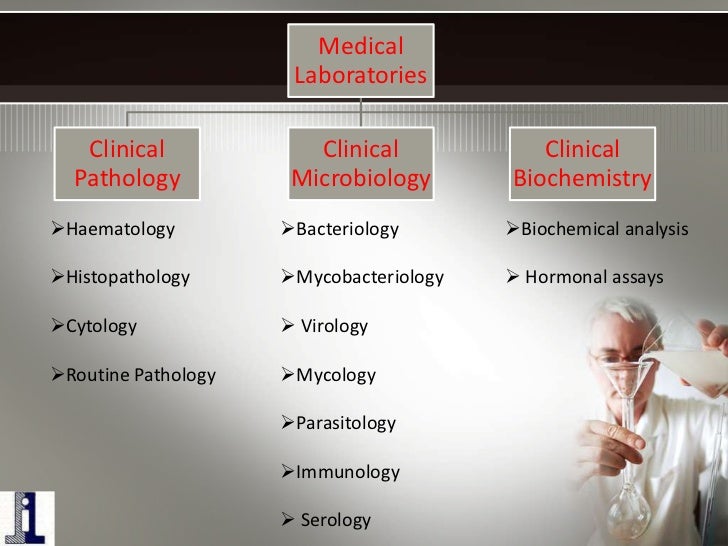 Medical Laboratories

Clinical Pathology

➢Haematology

➢Histopathology

➢Cytology

➢Routine Pathology

Clinical Microbiology

➢Bacteriology

➢Mycobacteriology

➢ Virology

➢Mycology

➢Parasitology

➢Immunology

➢ Serology

Clinical Biochemistry

➢Biochemical analysis

➢ Hormonal assays